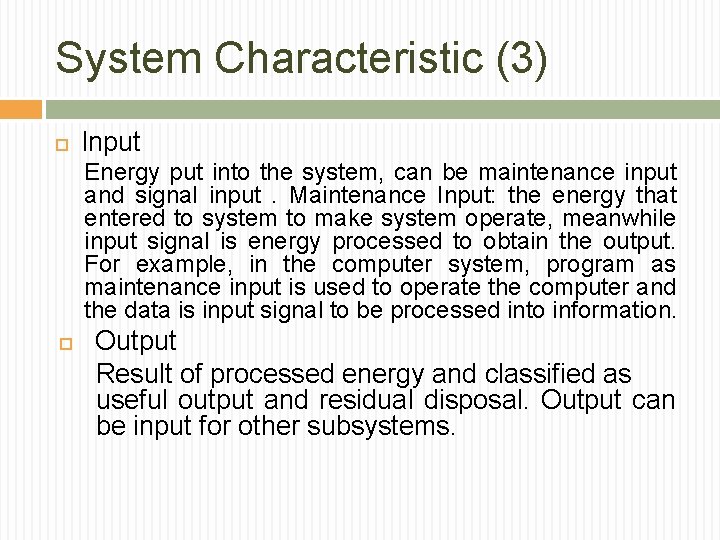 System Characteristic (3)

Input

Energy put into the system, can be maintenance input and signal input . Maintenance Input: the energy that entered to system to make system operate, meanwhile input signal is energy processed to obtain the output. For example, in the computer system, program as maintenance input is used to operate the computer and the data is input signal to be processed into information.

Output

Result of processed energy and classified as useful output and residual disposal. Output can be input for other subsystems.